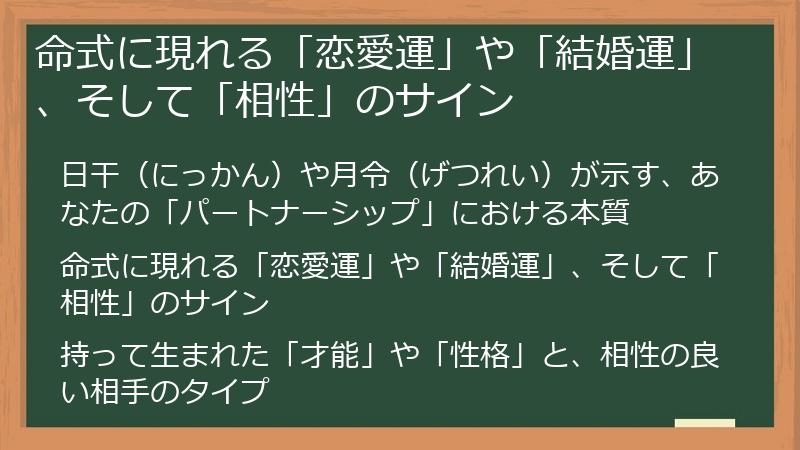 命式に現れる「恋愛運」や「結婚運」、そして「相性」のサイン

日干（にっかん）や月令（げつれい）が示す、あなたの「パートナーシップ」における本質

命式に現れる「恋愛運」や「結婚運」、そして「相性」のサイン

持って生まれた「才能」や「性格」と、相性の良い相手のタイプ